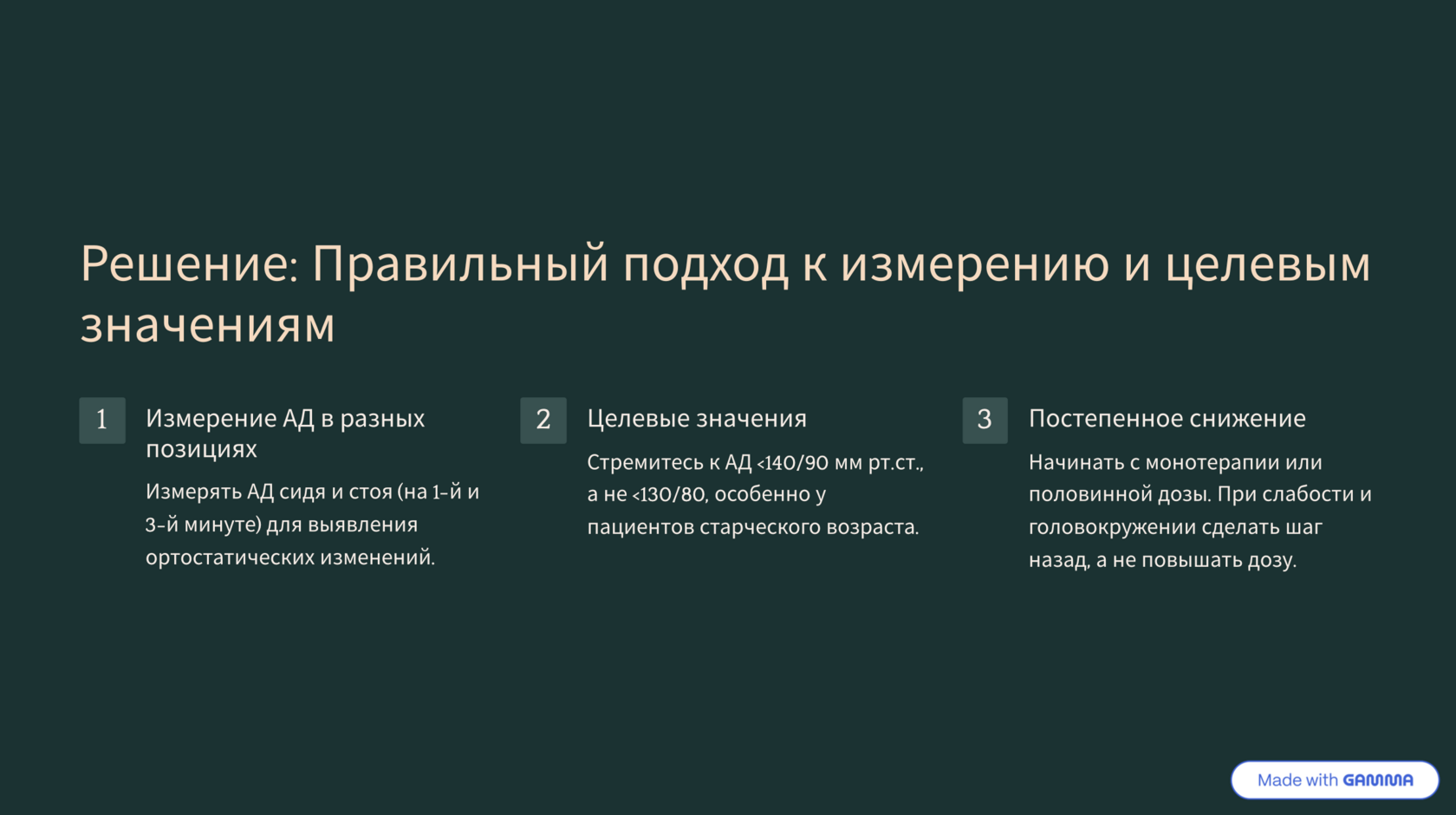 Решение: Правильный подход к измерению и целевым значениям

1

Измерение АД в разных позициях

Измерять АД сидя и стоя (на 1-й и 3-й минуте) для выявления ортостатических изменений.

2

Целевые значения

Стремитесь к АД <140/90 мм рт.ст., а не <130/80, особенно у пациентов старческого возраста.

3

Постепенное снижение

Начинать с монотерапии или половинной дозы. При слабости и головокружении сделать шаг назад, а не повышать дозу.

Made with GAMMA